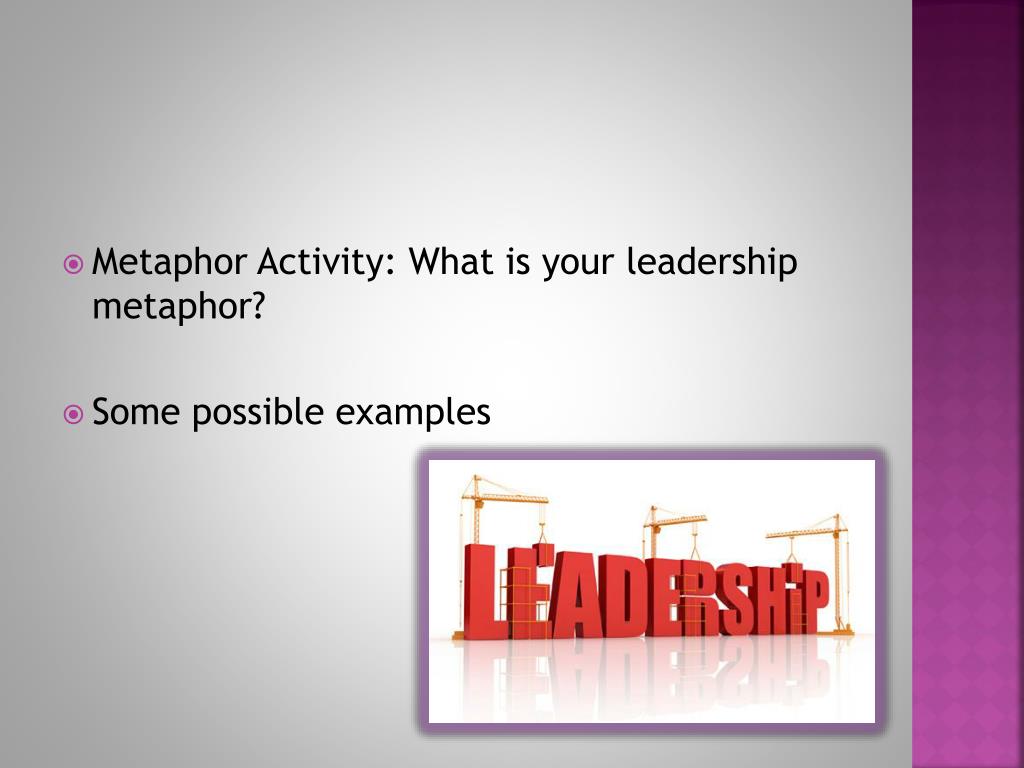 Metaphor Activity: What is your leadership metaphor?

Some possible examples

LEADERSHIP